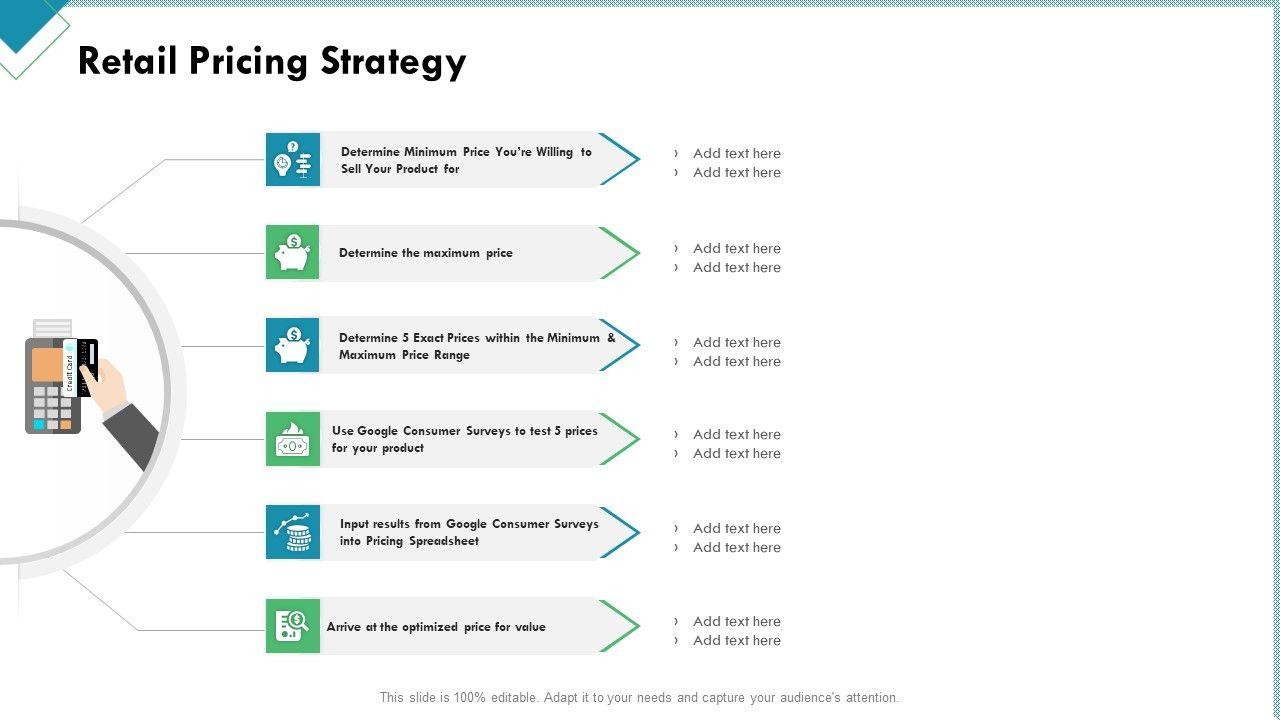 Retail Pricing Strategy

Credit Card

Determine Minimum Price You're Willing to Sell Your Product for

› Add text here
› Add text here

Determine the maximum price

› Add text here
› Add text here

Determine 5 Exact Prices within the Minimum & Maximum Price Range

› Add text here
› Add text here

Use Google Consumer Surveys to test 5 prices for your product

› Add text here
› Add text here

Input results from Google Consumer Surveys into Pricing Spreadsheet

› Add text here
› Add text here

Arrive at the optimized price for value

› Add text here
› Add text here

This slide is 100% editable. Adapt it to your needs and capture your audience's attention.